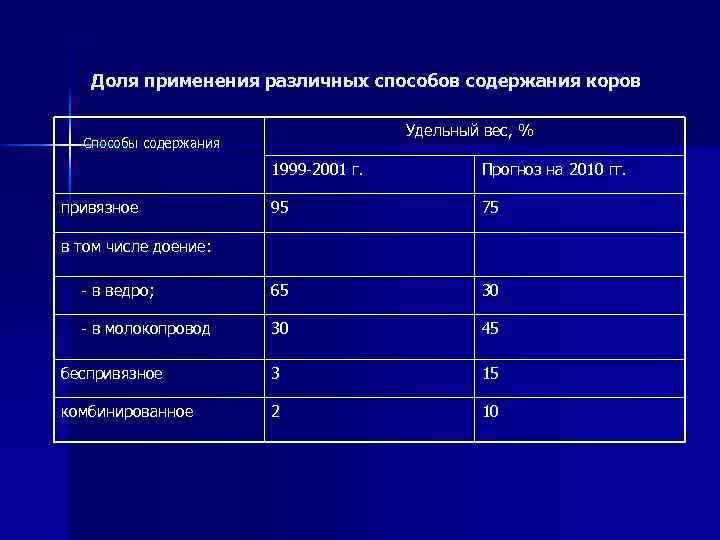 Доля применения различных способов содержания коров

| Способы содержания | Удельный вес, % | |
|---|---|---|
| | 1999-2001 г. | Прогноз на 2010 гг. |
| привязное | 95 | 75 |
| в том числе доение: | | |
| - в ведро; | 65 | 30 |
| - в молокопровод | 30 | 45 |
| беспривязное | 3 | 15 |
| комбинированное | 2 | 10 |